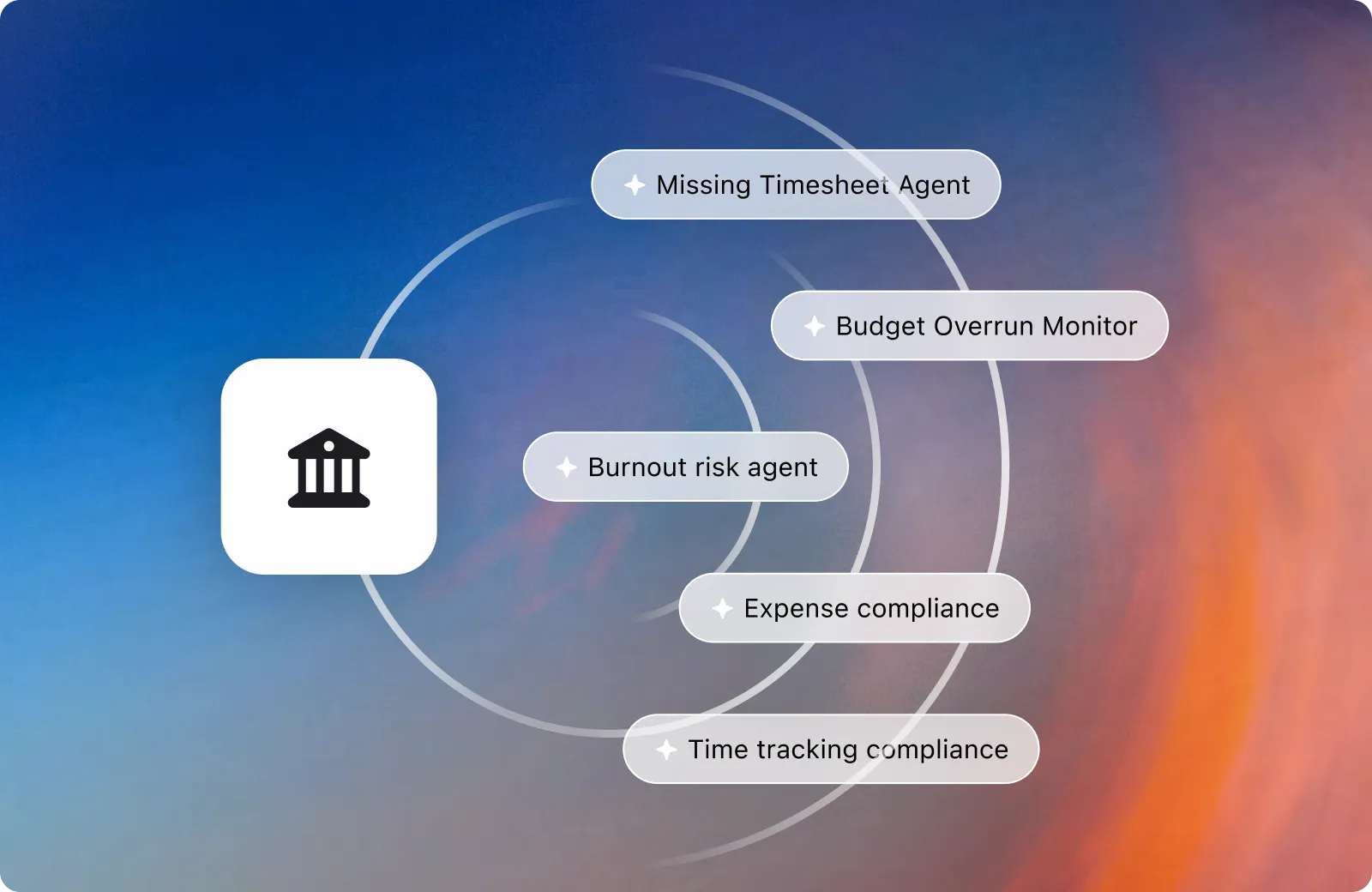 Missing Timesheet Agent

Budget Overrun Monitor

Burnout risk agent

Expense compliance

Time tracking compliance